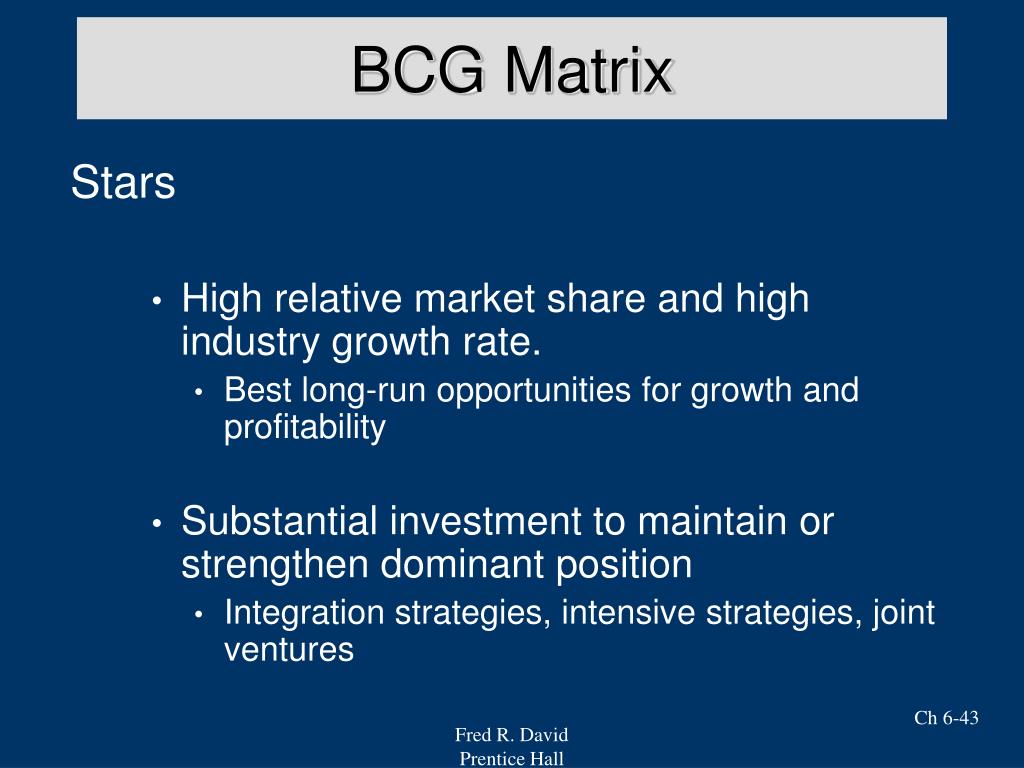 BCG Matrix

Stars

• High relative market share and high industry growth rate.
  • Best long-run opportunities for growth and profitability

• Substantial investment to maintain or strengthen dominant position
  • Integration strategies, intensive strategies, joint ventures

Ch 6-43

Fred R. David
Prentice Hall